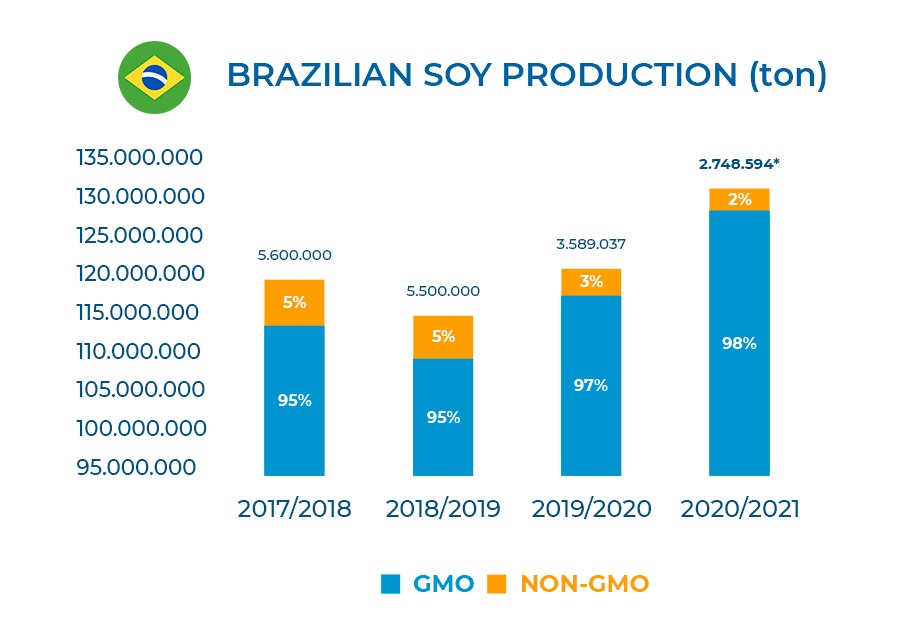 BRAZILIAN SOY PRODUCTION (ton)

135.000.000
130.000.000
125.000.000
120.000.000
115.000.000
110.000.000
105.000.000
100.000.000
95.000.000

5.600.000
5%
95%
2017/2018

5.500.000
5%
95%
2018/2019

3.589.037
3%
97%
2019/2020

2.748.594*
2%
98%
2020/2021

GMO NON-GMO